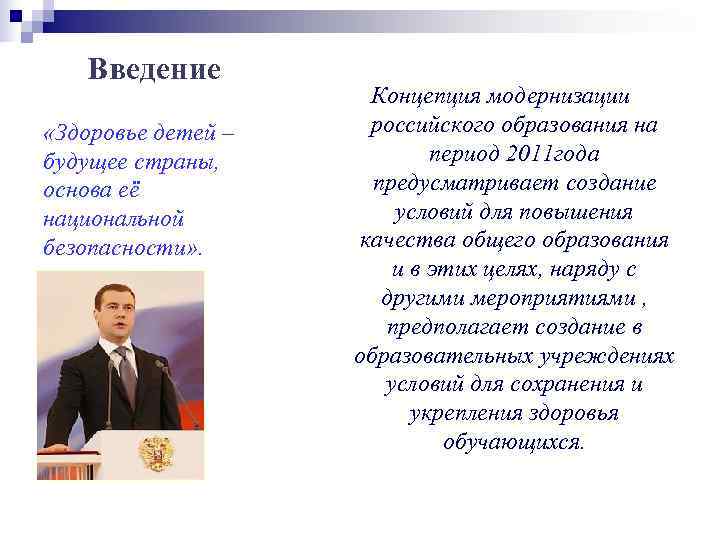 Введение

«Здоровье детей – будущее страны, основа её национальной безопасности».

Концепция модернизации российского образования на период 2011года предусматривает создание условий для повышения качества общего образования и в этих целях, наряду с другими мероприятиями , предполагает создание в образовательных учреждениях условий для сохранения и укрепления здоровья обучающихся.